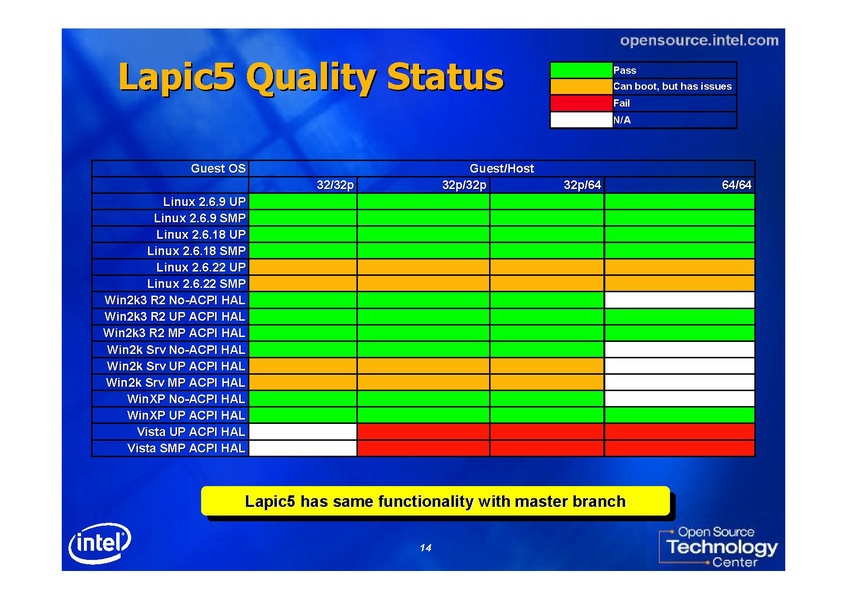 opensource.intel.com

Lapic5 Quality Status

| | |
|---|---|
| | Pass |
| | Can boot, but has issues |
| | Fail |
| | N/A |

| Guest OS | Guest/Host | | | |
|---|---|---|---|---|
| | 32/32p | 32p/32p | 32p/64 | 64/64 |
| Linux 2.6.9 UP | | | | |
| Linux 2.6.9 SMP | | | | |
| Linux 2.6.18 UP | | | | |
| Linux 2.6.18 SMP | | | | |
| Linux 2.6.22 UP | | | | |
| Linux 2.6.22 SMP | | | | |
| Win2k3 R2 No-ACPI HAL | | | | |
| Win2k3 R2 UP ACPI HAL | | | | |
| Win2k3 R2 MP ACPI HAL | | | | |
| Win2k Srv No-ACPI HAL | | | | |
| Win2k Srv UP ACPI HAL | | | | |
| Win2k Srv MP ACPI HAL | | | | |
| WinXP No-ACPI HAL | | | | |
| WinXP UP ACPI HAL | | | | |
| Vista UP ACPI HAL | | | | |
| Vista SMP ACPI HAL | | | | |

Lapic5 has same functionality with master branch

intel

14

Open Source Technology Center